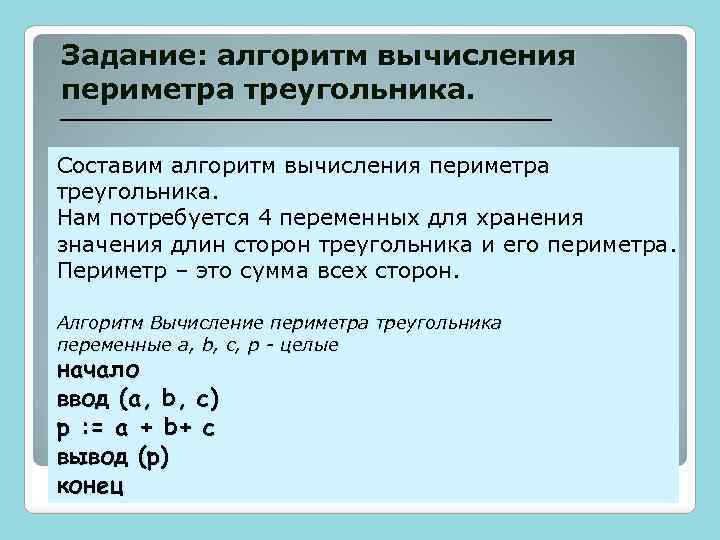 Задание: алгоритм вычисления периметра треугольника.

Составим алгоритм вычисления периметра треугольника.
Нам потребуется 4 переменных для хранения значения длин сторон треугольника и его периметра.
Периметр – это сумма всех сторон.

Алгоритм Вычисление периметра треугольника
переменные a, b, c, p - целые
начало
ввод (a, b, c)
p := a + b+ c
вывод (p)
конец